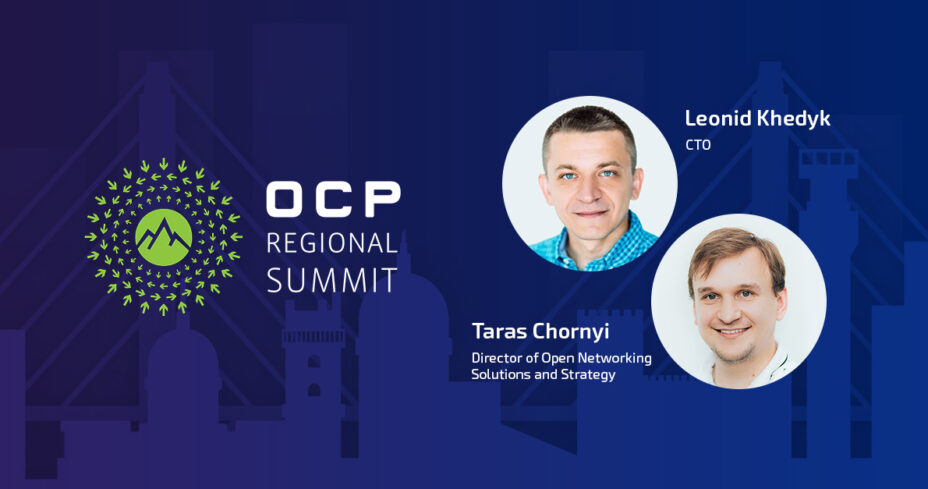 OCP
REGIONAL
SUMMIT

Leonid Khedyk
CTO

Taras Chornyi
Director of Open Networking Solutions and Strategy